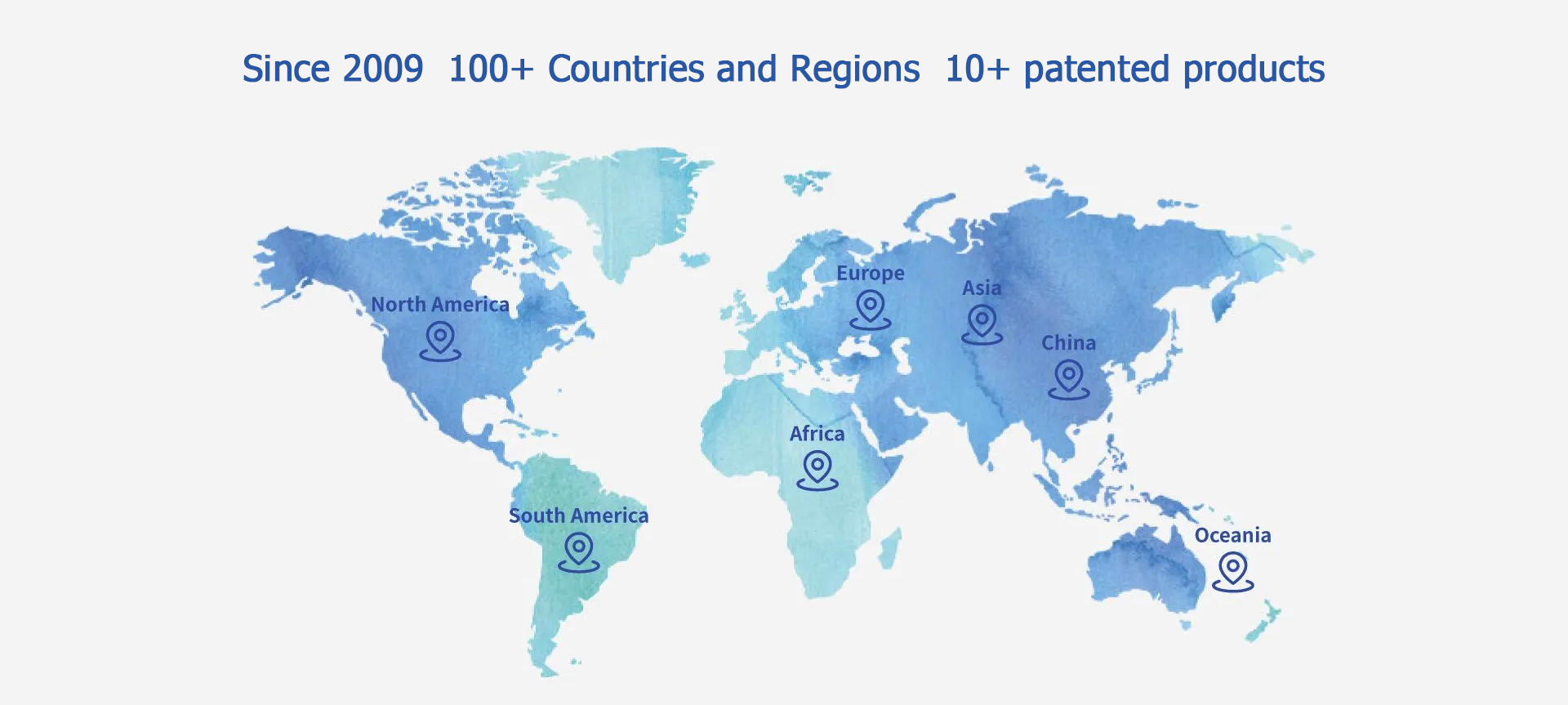 Since 2009  100+ Countries and Regions  10+ patented products

North America

Europe

Asia

China

Africa

South America

Oceania